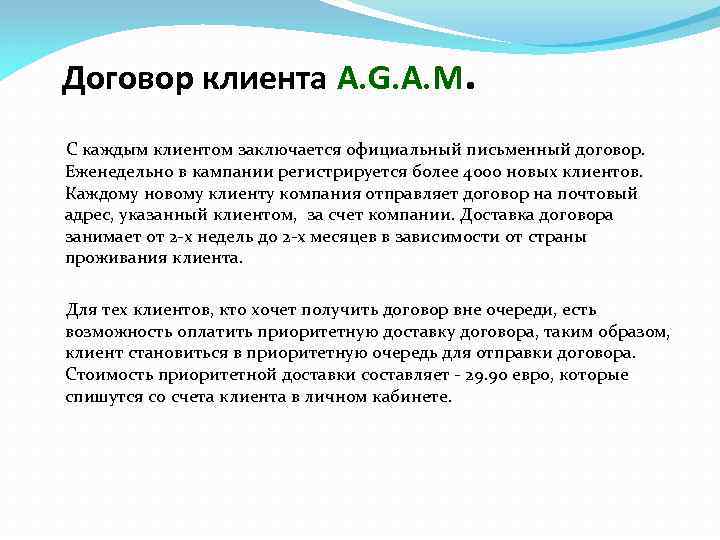 Договор клиента A.G.A.M.

С каждым клиентом заключается официальный письменный договор. Еженедельно в кампании регистрируется более 4000 новых клиентов. Каждому новому клиенту компания отправляет договор на почтовый адрес, указанный клиентом, за счет компании. Доставка договора занимает от 2-х недель до 2-х месяцев в зависимости от страны проживания клиента.

Для тех клиентов, кто хочет получить договор вне очереди, есть возможность оплатить приоритетную доставку договора, таким образом, клиент становиться в приоритетную очередь для отправки договора. Стоимость приоритетной доставки составляет - 29.90 евро, которые спишутся со счета клиента в личном кабинете.